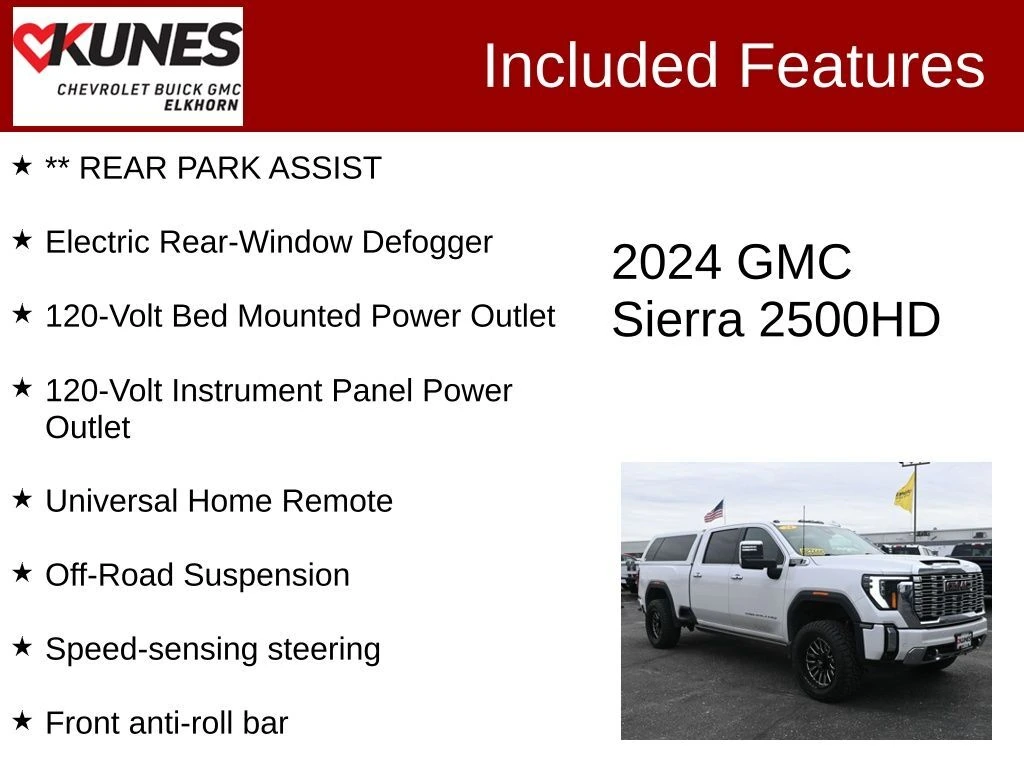 KUNES
CHEVROLET BUICK GMC
ELKHORN

Included Features

★ ** REAR PARK ASSIST

★ Electric Rear-Window Defogger

★ 120-Volt Bed Mounted Power Outlet

★ 120-Volt Instrument Panel Power Outlet

★ Universal Home Remote

★ Off-Road Suspension

★ Speed-sensing steering

★ Front anti-roll bar

2024 GMC
Sierra 2500HD